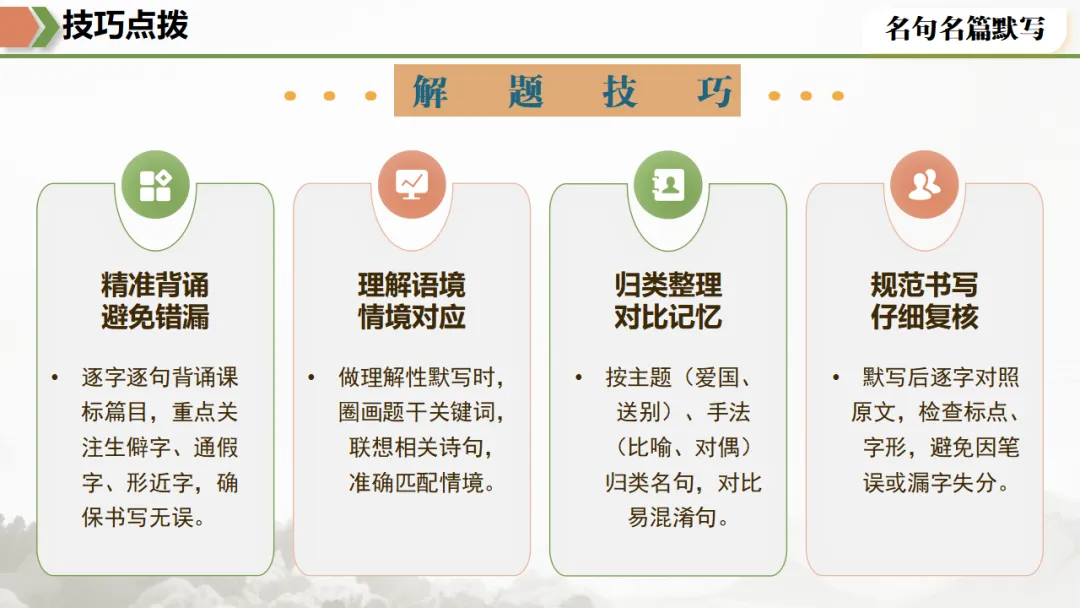 技巧点拨

名句名篇默写

解 题 技 巧

精准背诵
避免错漏

• 逐字逐句背诵课标篇目，重点关注生僻字、通假字、形近字，确保书写无误。

理解语境
情境对应

• 做理解性默写时，圈画题干关键词，联想相关诗句，准确匹配情境。

归类整理
对比记忆

• 按主题（爱国、送别）、手法（比喻、对偶）归类名句，对比易混淆句。

规范书写
仔细复核

• 默写后逐字对照原文，检查标点、字形，避免因笔误或漏字失分。